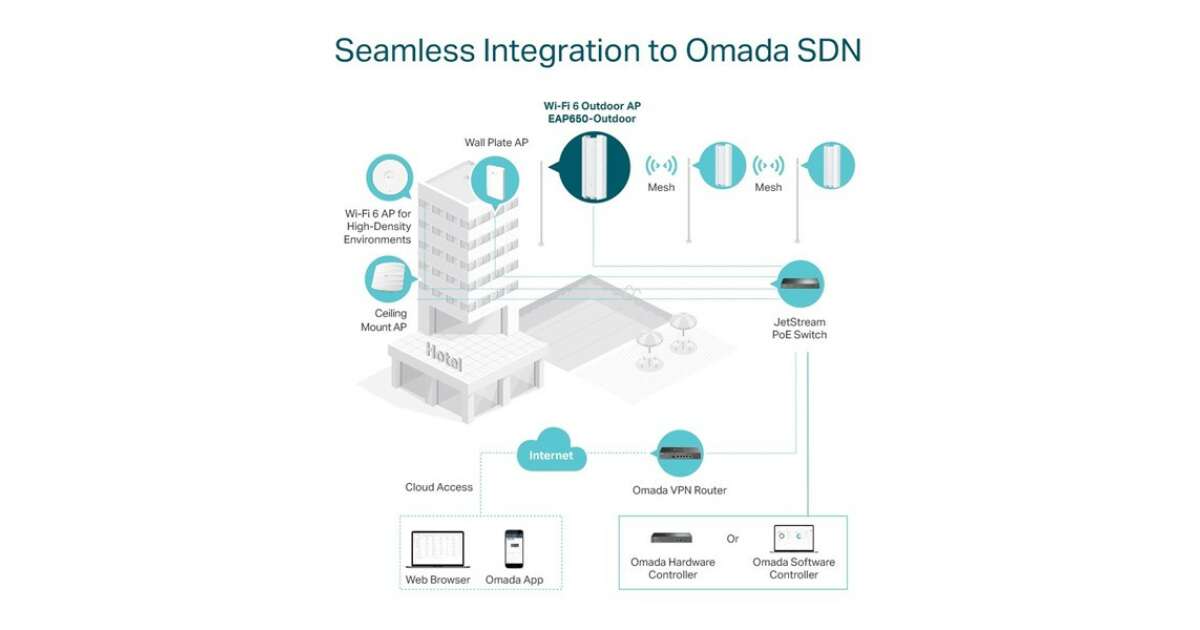 Seamless Integration to Omada SDN

Wi-Fi 6 Outdoor AP
EAP650-Outdoor

Wall Plate AP

Mesh

Mesh

Wi-Fi 6 AP for High-Density Environments

Ceiling Mount AP

Hotel

JetStream PoE Switch

Internet

Cloud Access

Omada VPN Router

Web Browser

Omada App

Omada Hardware Controller

Or

Omada Software Controller